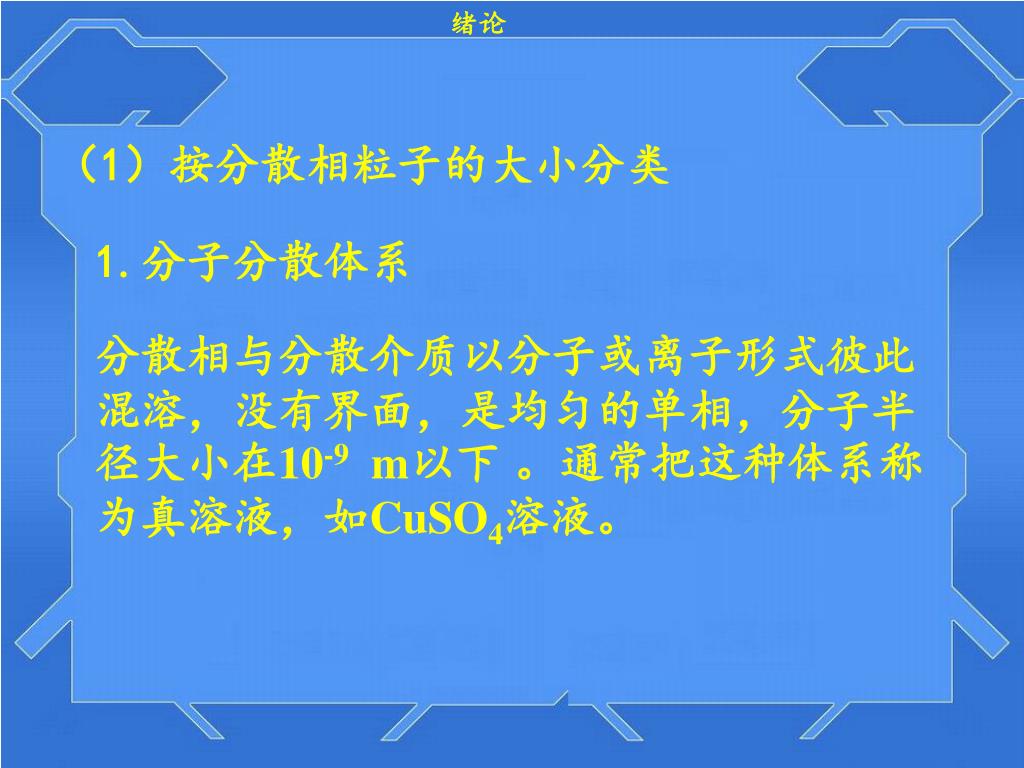 绪论

（1）按分散相粒子的大小分类

1. 分子分散体系

分散相与分散介质以分子或离子形式彼此混溶，没有界面，是均匀的单相，分子半径大小在$10^{-9}$ m以下 。通常把这种体系称为真溶液，如$CuSO_4$溶液。